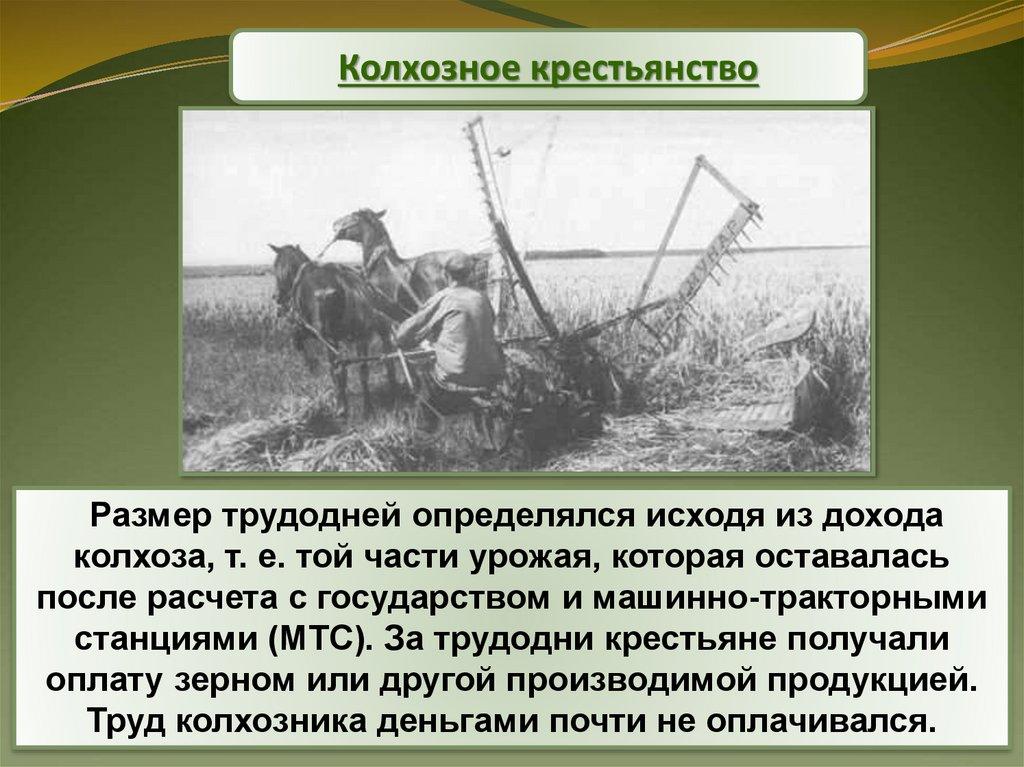 Колхозное крестьянство

Размер трудодней определялся исходя из дохода колхоза, т. е. той части урожая, которая оставалась после расчета с государством и машинно-тракторными станциями (МТС). За трудодни крестьяне получали оплату зерном или другой производимой продукцией. Труд колхозника деньгами почти не оплачивался.